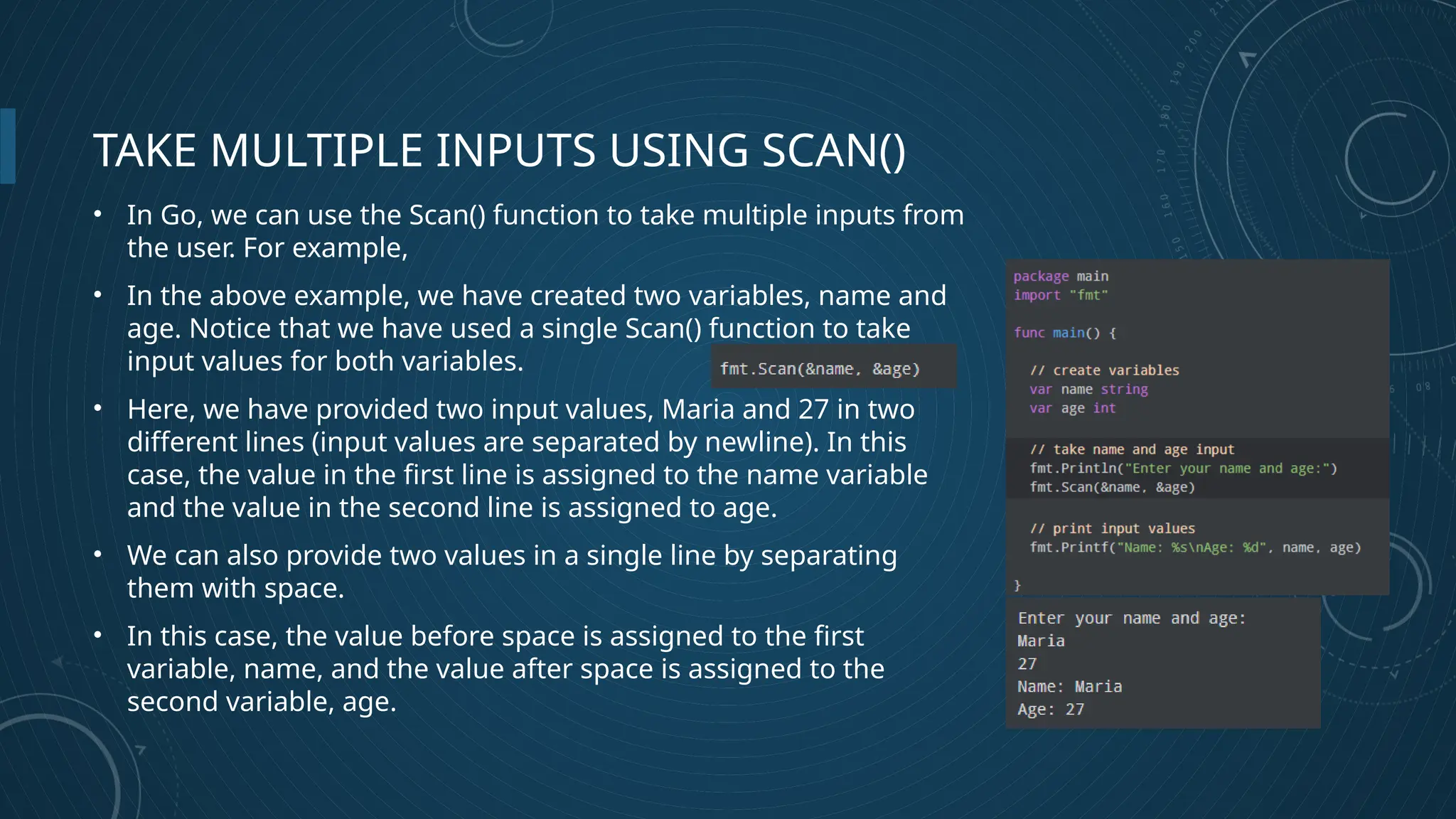 TAKE MULTIPLE INPUTS USING SCAN()

• In Go, we can use the Scan() function to take multiple inputs from the user. For example,

• In the above example, we have created two variables, name and age. Notice that we have used a single Scan() function to take input values for both variables.

fmt.Scan(&name, &age)

• Here, we have provided two input values, Maria and 27 in two different lines (input values are separated by newline). In this case, the value in the first line is assigned to the name variable and the value in the second line is assigned to age.

• We can also provide two values in a single line by separating them with space.

• In this case, the value before space is assigned to the first variable, name, and the value after space is assigned to the second variable, age.

package main
import "fmt"

func main() {

  // create variables
  var name string
  var age int

  // take name and age input
  fmt.Println("Enter your name and age:")
  fmt.Scan(&name, &age)

  // print input values
  fmt.Printf("Name: %s\nAge: %d", name, age)

}

Enter your name and age:
Maria
27
Name: Maria
Age: 27